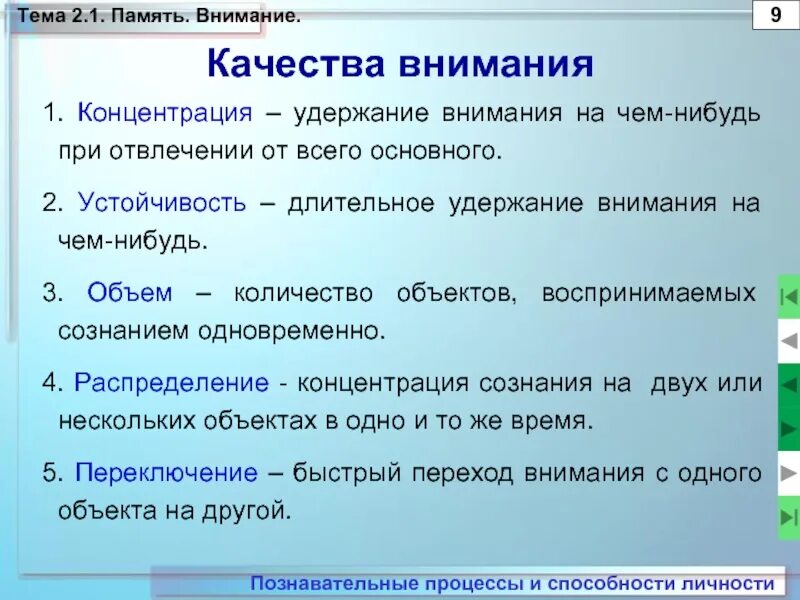 Тема 2.1. Память. Внимание.

9

Качества внимания

1. Концентрация – удержание внимания на чем-нибудь при отвлечении от всего основного.

2. Устойчивость – длительное удержание внимания на чем-нибудь.

3. Объем – количество объектов, воспринимаемых сознанием одновременно.

4. Распределение - концентрация сознания на двух или нескольких объектах в одно и то же время.

5. Переключение – быстрый переход внимания с одного объекта на другой.

Познавательные процессы и способности личности